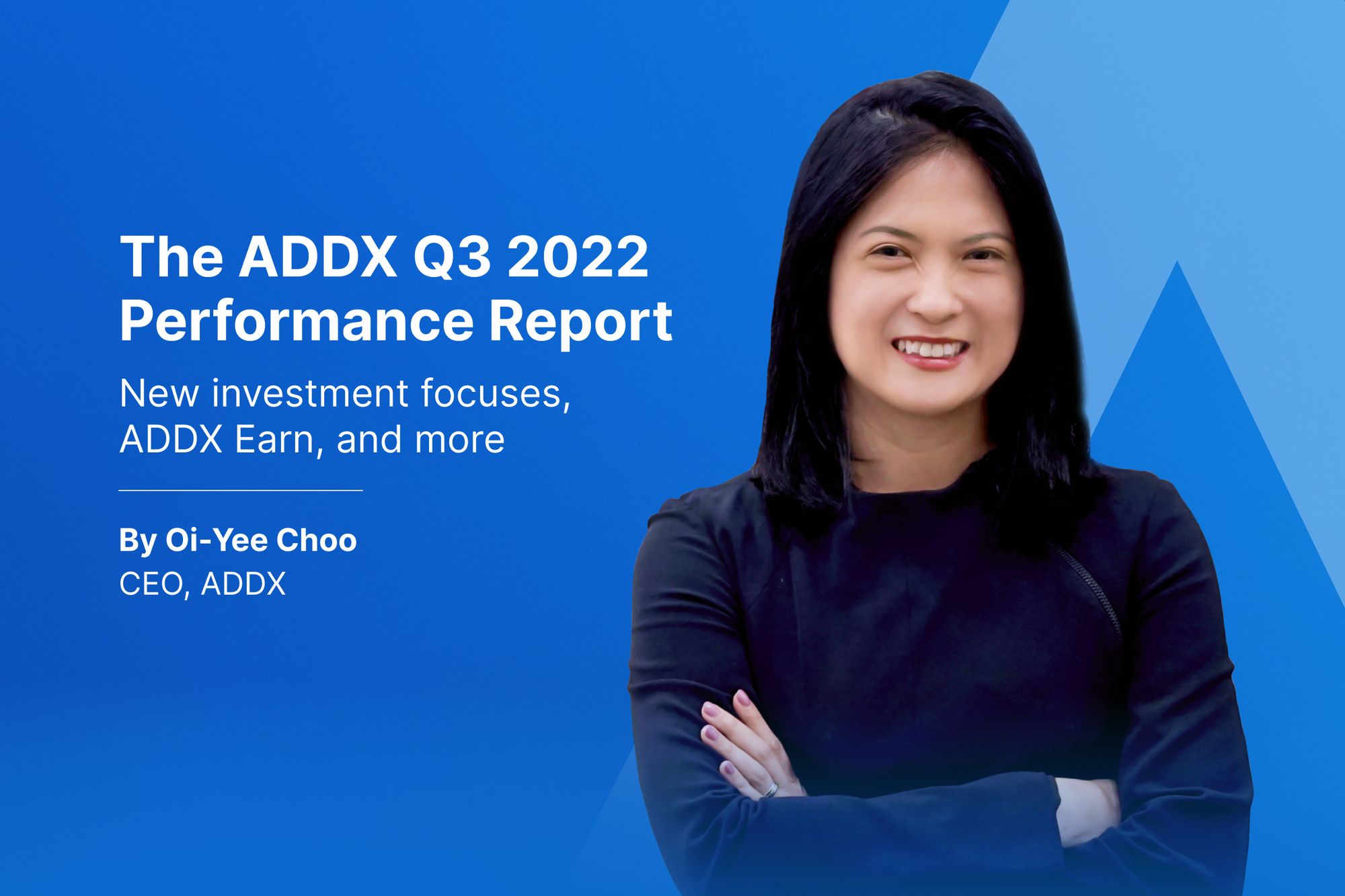 The ADDX Q3 2022 Performance Report

New investment focuses, ADDX Earn, and more

By Oi-Yee Choo
CEO, ADDX